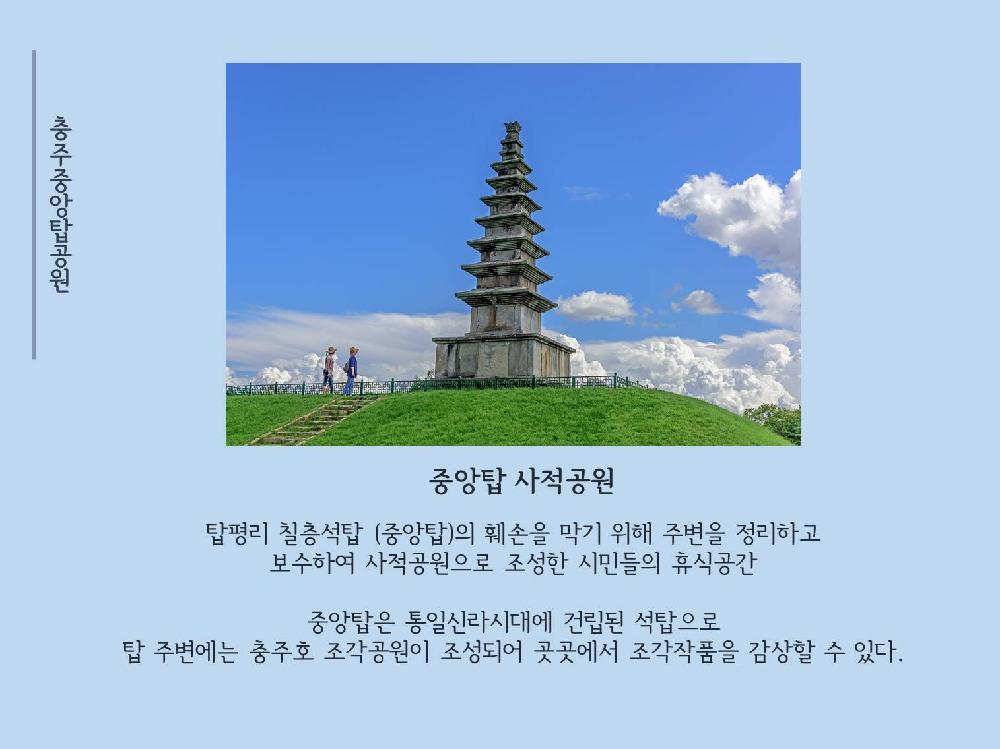 충주중앙탑공원

중앙탑 사적공원

탑평리 칠층석탑 (중앙탑)의 훼손을 막기 위해 주변을 정리하고 보수하여 사적공원으로 조성한 시민들의 휴식공간

중앙탑은 통일신라시대에 건립된 석탑으로 탑 주변에는 충주호 조각공원이 조성되어 곳곳에서 조각작품을 감상할 수 있다.